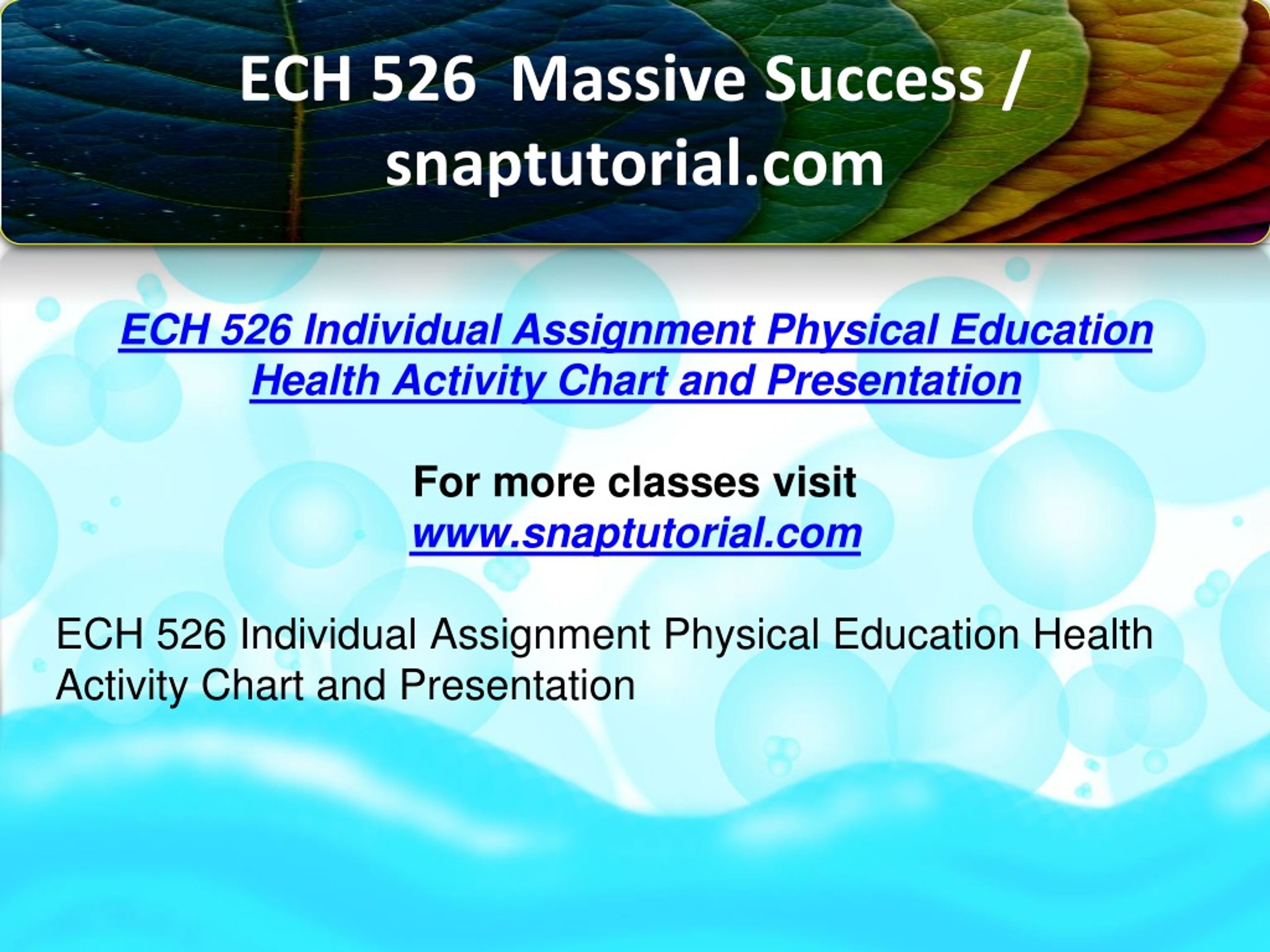 ECH 526  Massive Success / snaptutorial.com

ECH 526 Individual Assignment Physical Education Health Activity Chart and Presentation

For more classes visit
www.snaptutorial.com

ECH 526 Individual Assignment Physical Education Health Activity Chart and Presentation